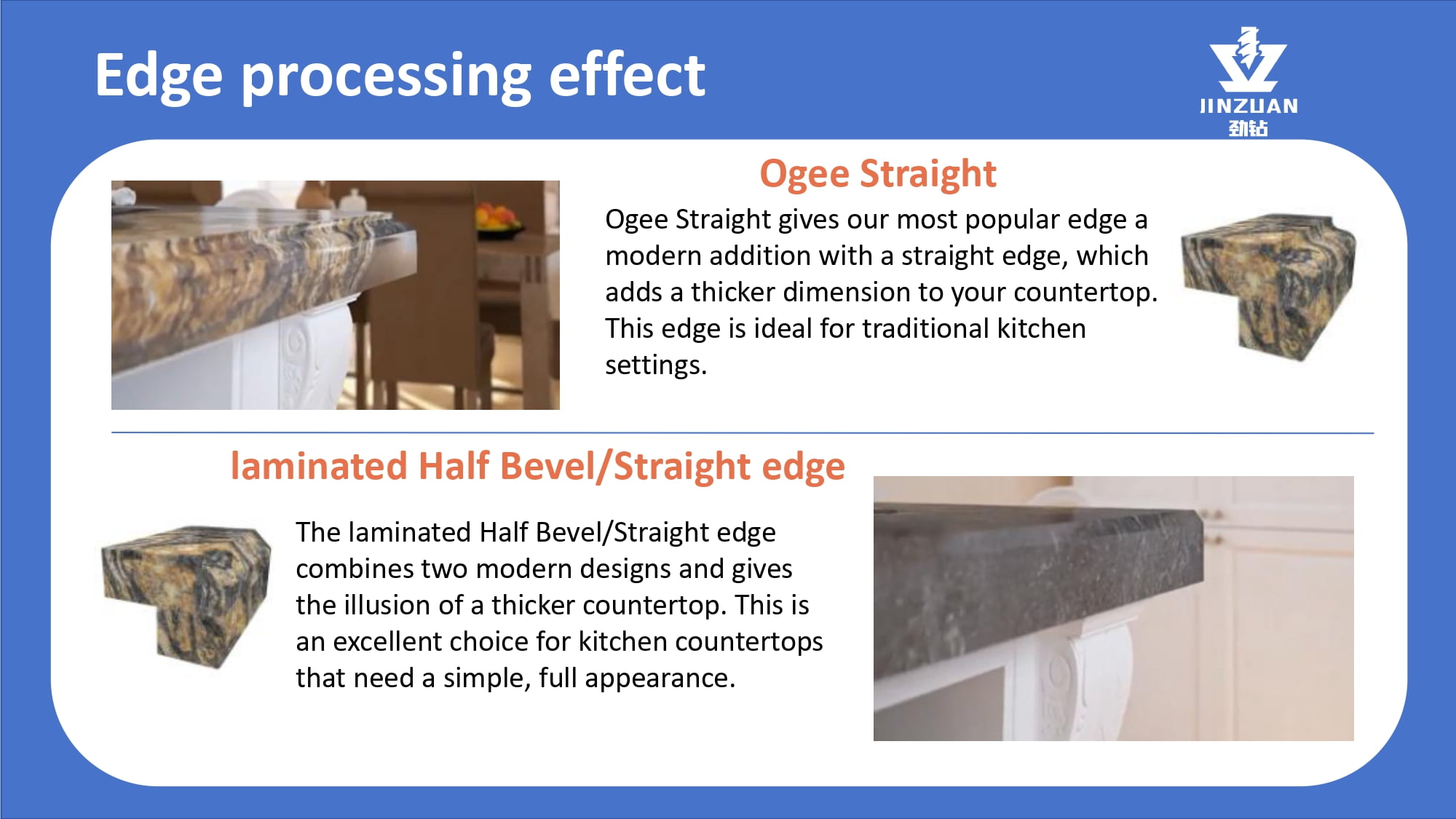 Edge processing effect

JINZUAN
劲钻

Ogee Straight

Ogee Straight gives our most popular edge a modern addition with a straight edge, which adds a thicker dimension to your countertop. This edge is ideal for traditional kitchen settings.

laminated Half Bevel/Straight edge

The laminated Half Bevel/Straight edge combines two modern designs and gives the illusion of a thicker countertop. This is an excellent choice for kitchen countertops that need a simple, full appearance.